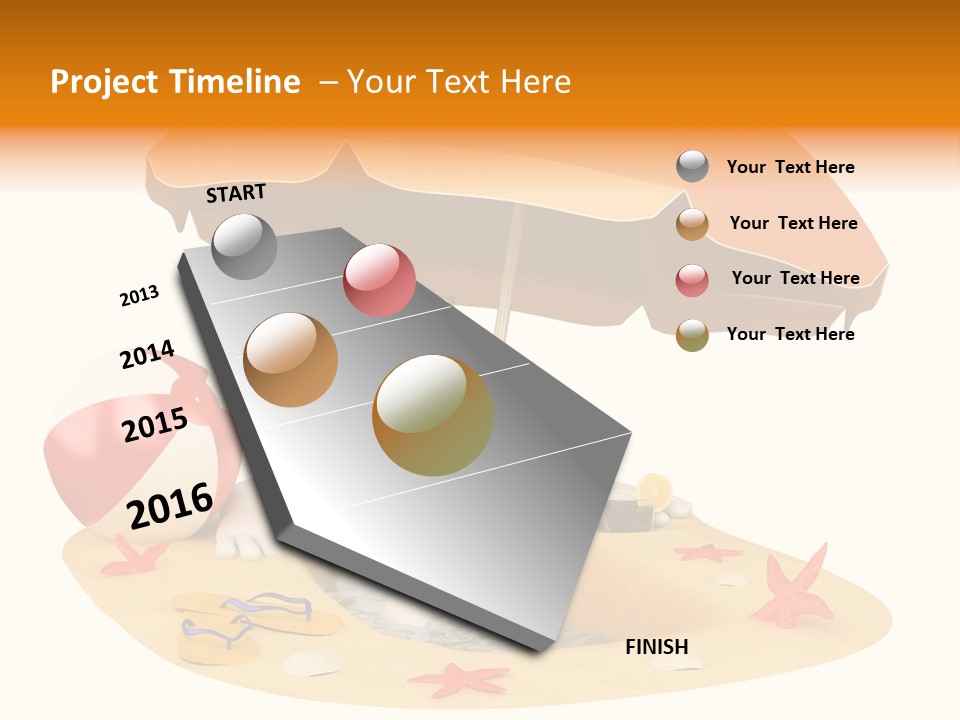 Project Timeline – Your Text Here

START

2013

2014

2015

2016

FINISH

Your Text Here

Your Text Here

Your Text Here

Your Text Here